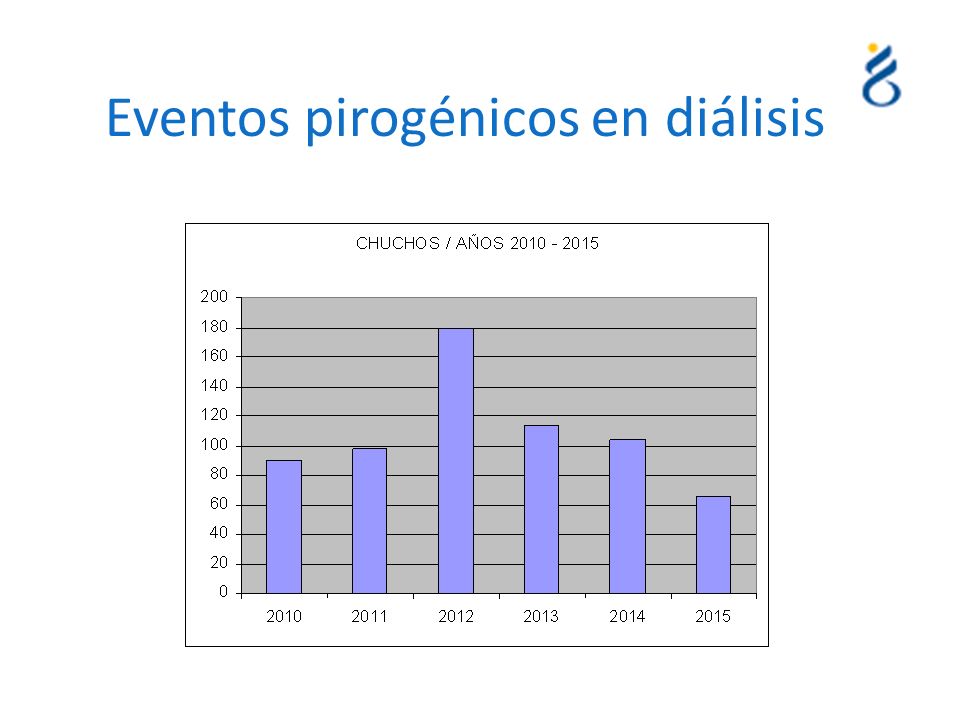 Eventos pirogénicos en diálisis

CHUCHOS / AÑOS 2010 - 2015

200
180
160
140
120
100
80
60
40
20
0

2010
2011
2012
2013
2014
2015